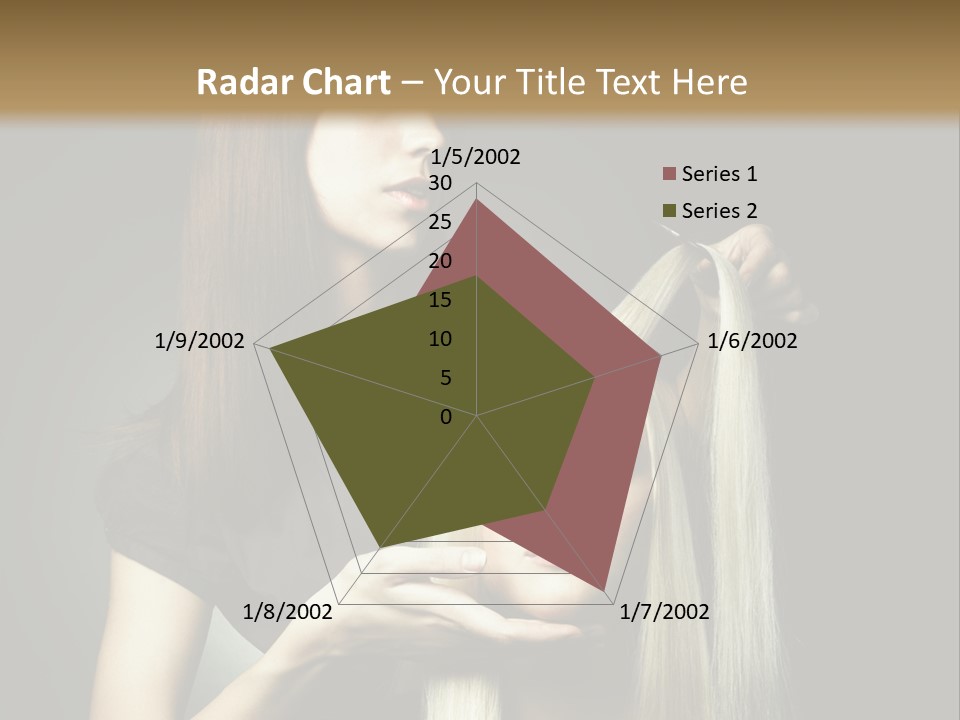 Radar Chart – Your Title Text Here

1/5/2002
30
25
20
15
10
5
0
1/6/2002
1/7/2002
1/8/2002
1/9/2002

Series 1
Series 2